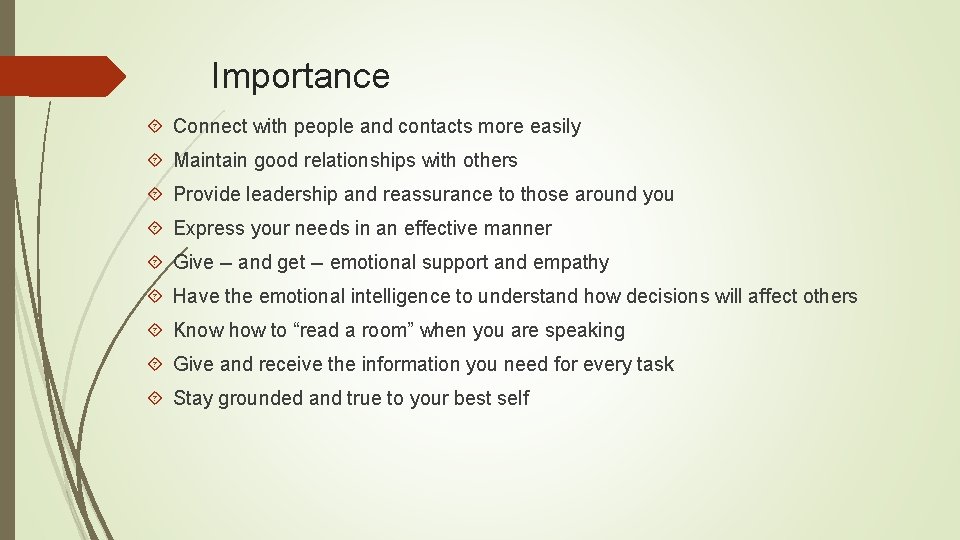 Importance

Connect with people and contacts more easily

Maintain good relationships with others

Provide leadership and reassurance to those around you

Express your needs in an effective manner

Give – and get – emotional support and empathy

Have the emotional intelligence to understand how decisions will affect others

Know how to “read a room” when you are speaking

Give and receive the information you need for every task

Stay grounded and true to your best self